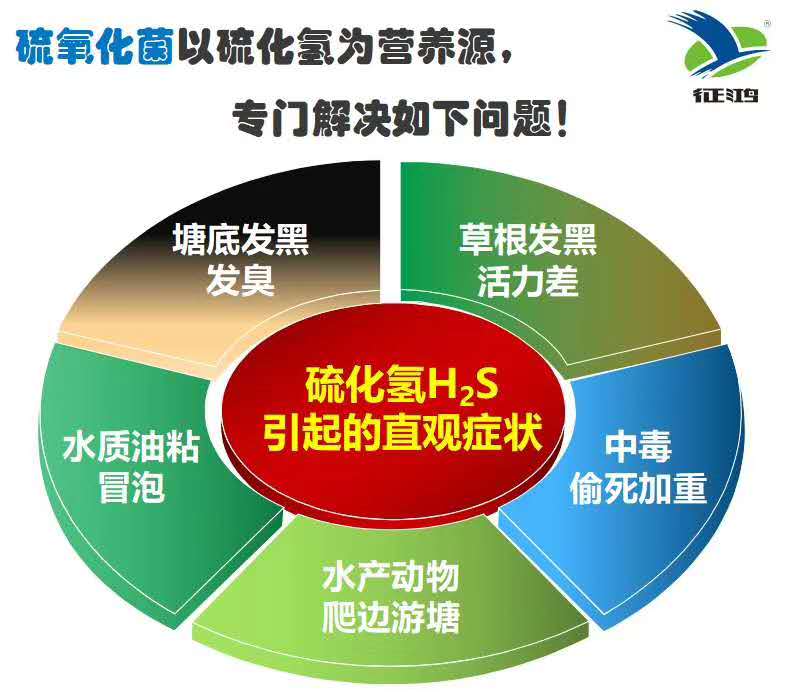 硫氧化菌以硫化氢为营养源，

专门解决如下问题！

征鸿

塘底发黑
发臭

草根发黑
活力差

硫化氢$H_2S$
引起的直观症状

水质油粘
冒泡

中毒
偷死加重

水产动物
爬边游塘